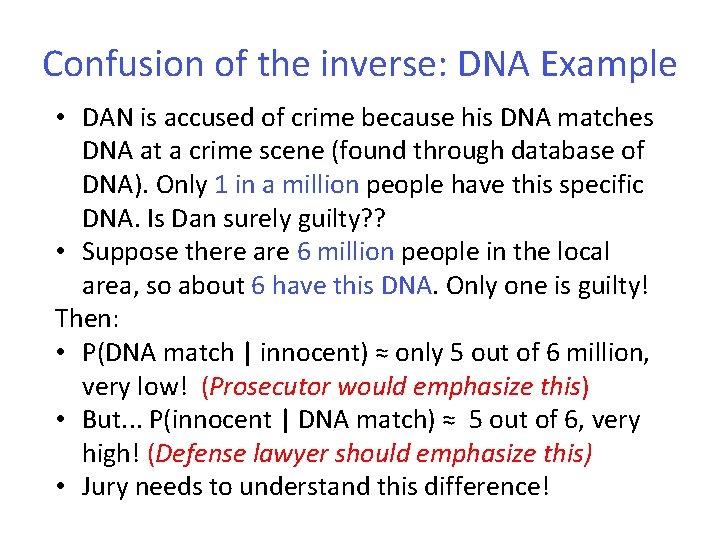 Confusion of the inverse: DNA Example

• DAN is accused of crime because his DNA matches DNA at a crime scene (found through database of DNA). Only 1 in a million people have this specific DNA. Is Dan surely guilty??
• Suppose there are 6 million people in the local area, so about 6 have this DNA. Only one is guilty!

Then:
• P(DNA match | innocent) ≈ only 5 out of 6 million, very low! (Prosecutor would emphasize this)
• But... P(innocent | DNA match) ≈ 5 out of 6, very high! (Defense lawyer should emphasize this)
• Jury needs to understand this difference!